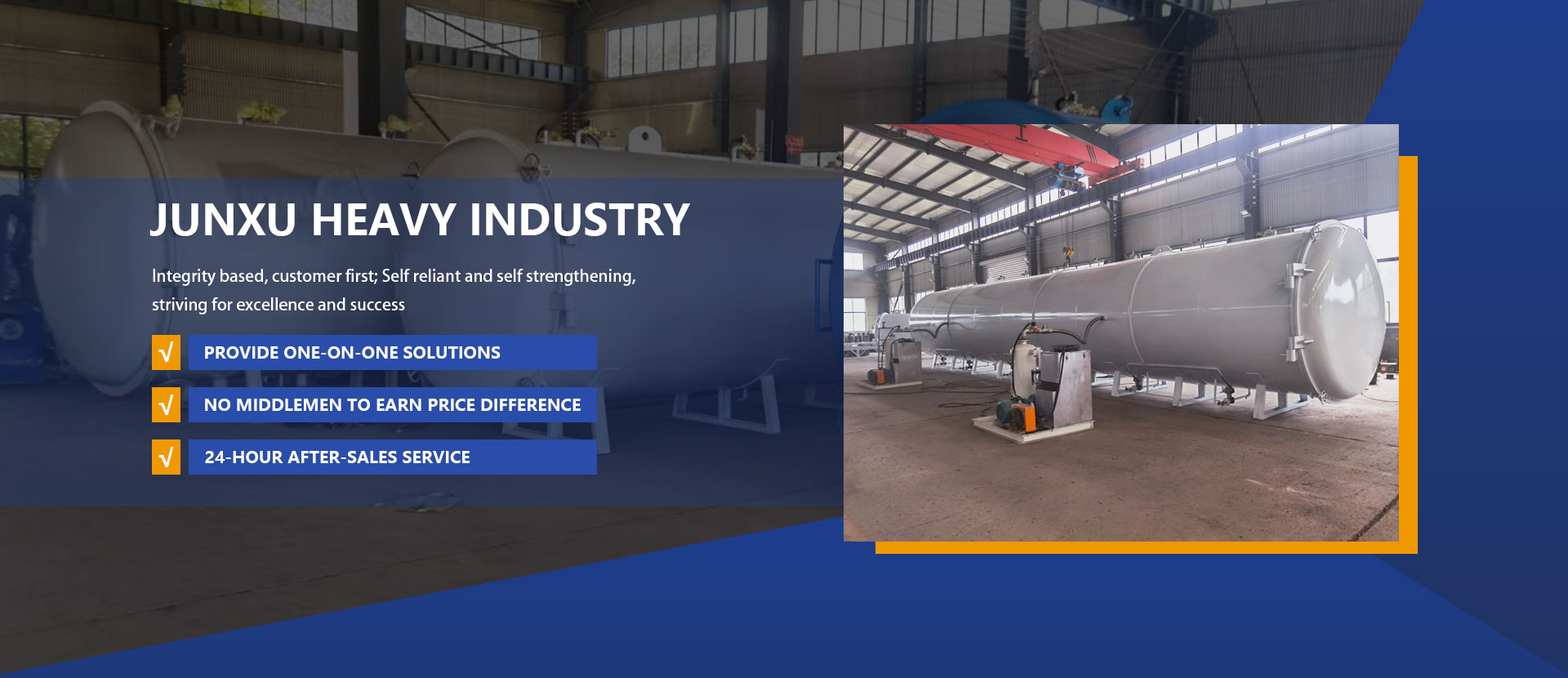 JUNXU HEAVY INDUSTRY

Integrity based, customer first; Self reliant and self strengthening, striving for excellence and success

√ PROVIDE ONE-ON-ONE SOLUTIONS

√ NO MIDDLEMEN TO EARN PRICE DIFFERENCE

√ 24-HOUR AFTER-SALES SERVICE